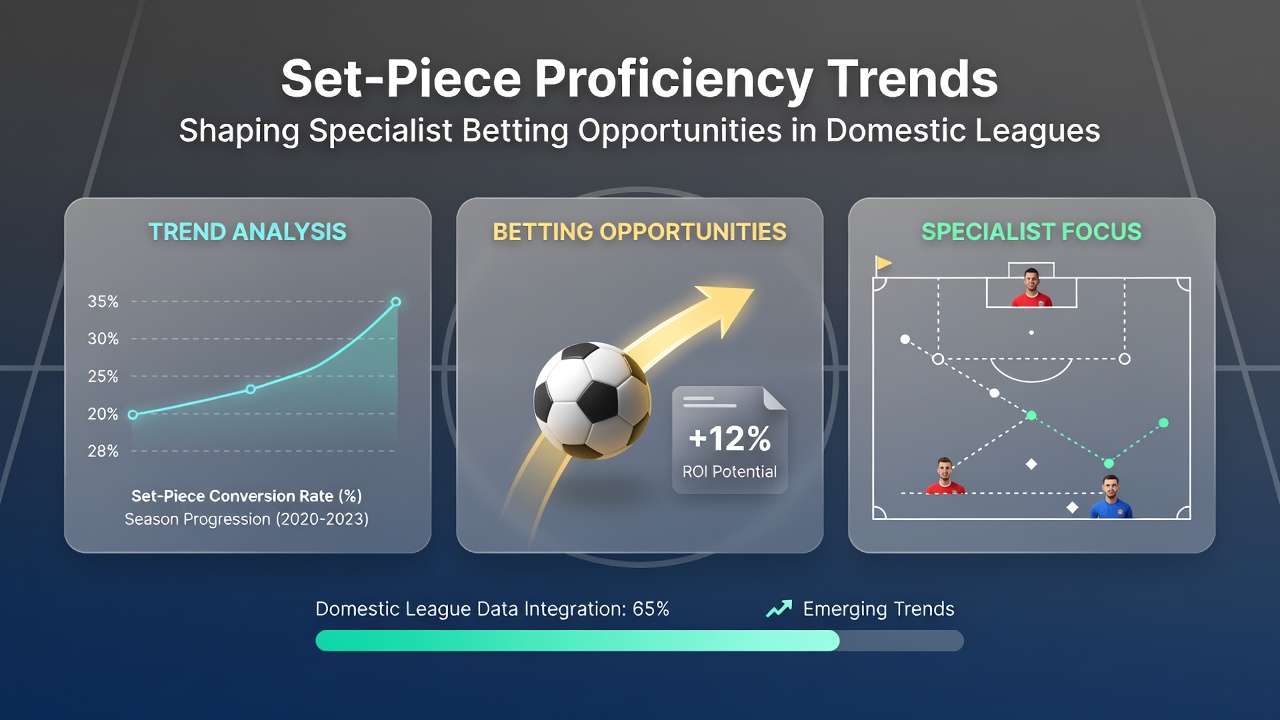 Set-Piece Proficiency Trends
Shaping Specialist Betting Opportunities in Domestic Leagues

TREND ANALYSIS

35%
30%
25%
20%
28%

Set-Piece Conversion Rate (%)
Season Progression (2020-2023)

BETTING OPPORTUNITIES

+12%
ROI Potential

SPECIALIST FOCUS

Domestic League Data Integration: 65%

Emerging Trends